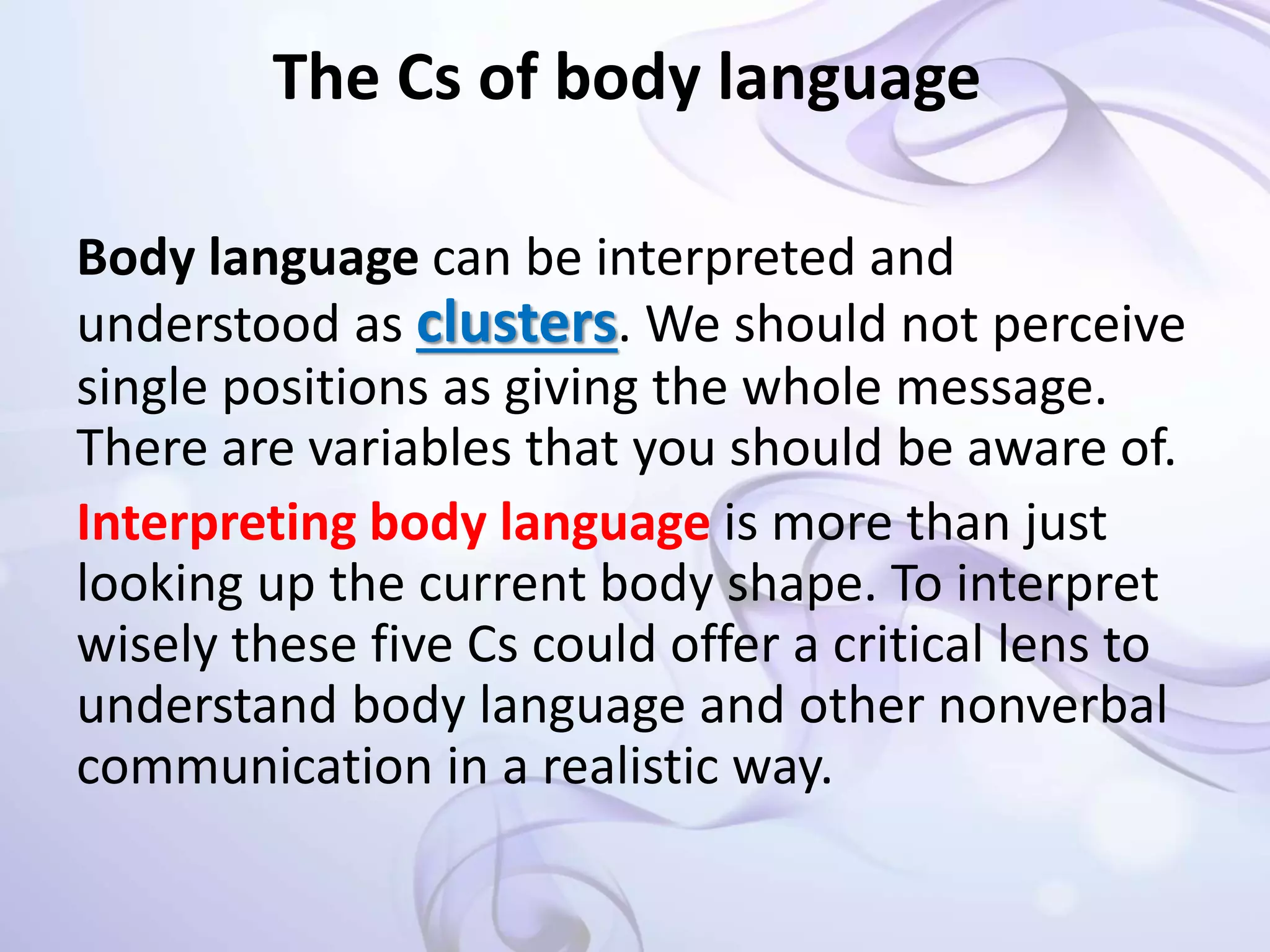 The Cs of body language

Body language can be interpreted and understood as clusters. We should not perceive single positions as giving the whole message. There are variables that you should be aware of.

Interpreting body language is more than just looking up the current body shape. To interpret wisely these five Cs could offer a critical lens to understand body language and other nonverbal communication in a realistic way.